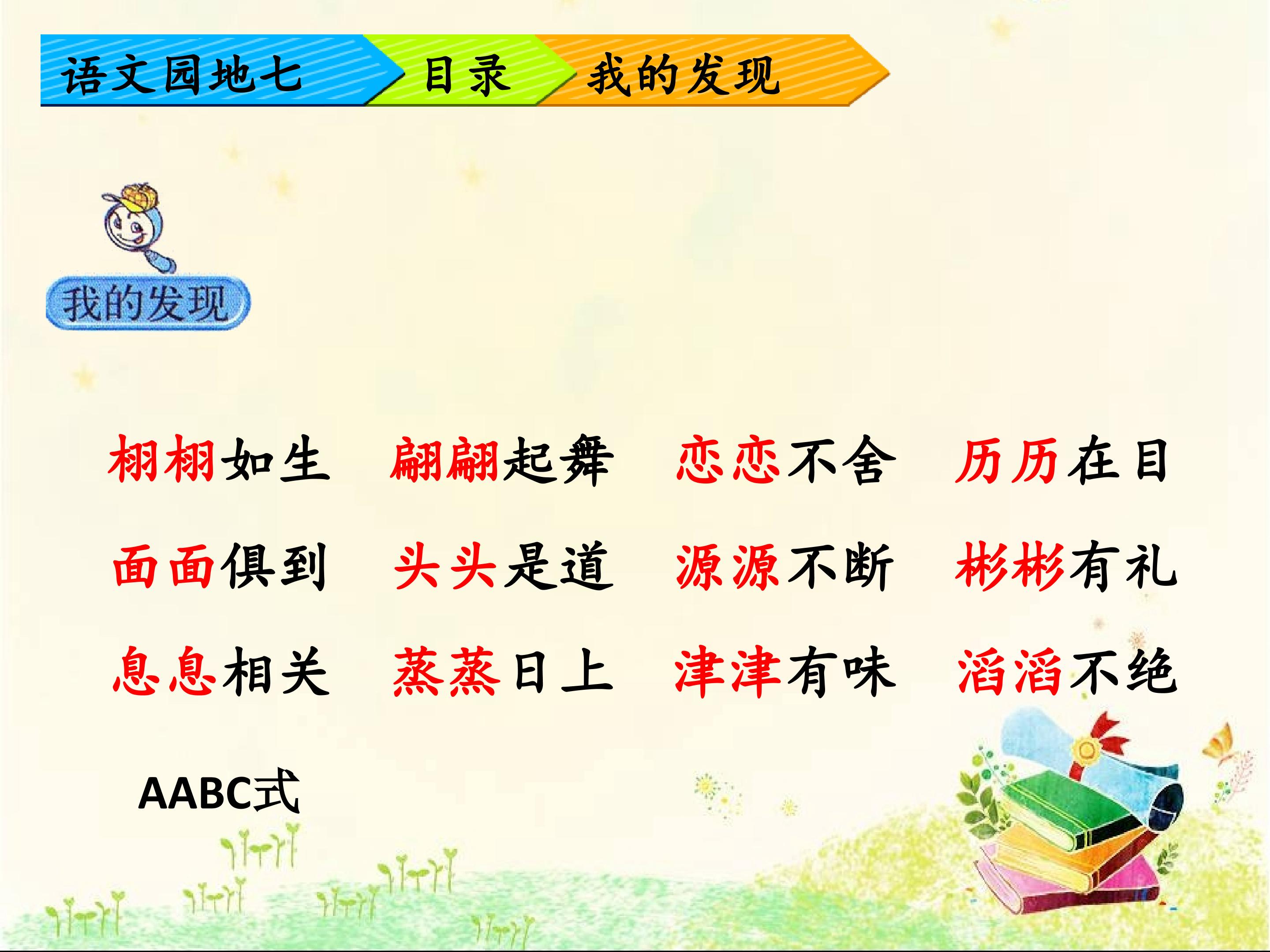 语文园地七 目录 我的发现

我的发现

栩栩如生 翩翩起舞 恋恋不舍 历历在目

面面俱到 头头是道 源源不断 彬彬有礼

息息相关 蒸蒸日上 津津有味 滔滔不绝

AABC式